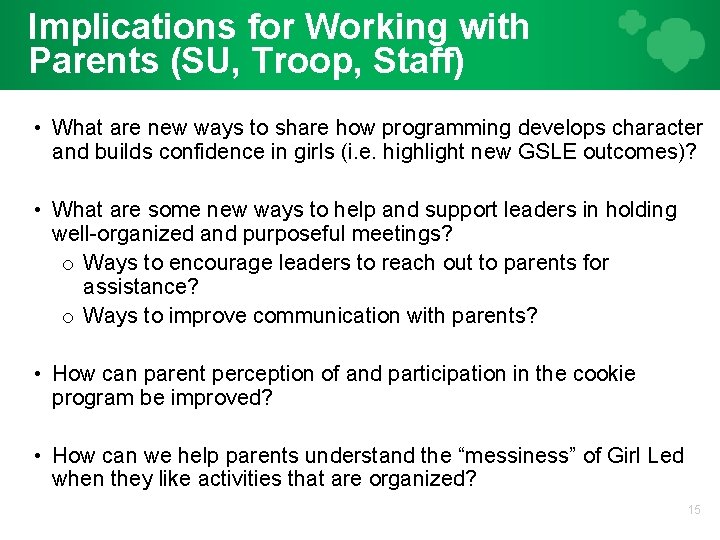 Implications for Working with Parents (SU, Troop, Staff)

• What are new ways to share how programming develops character and builds confidence in girls (i.e. highlight new GSLE outcomes)?

• What are some new ways to help and support leaders in holding well-organized and purposeful meetings?
  o Ways to encourage leaders to reach out to parents for assistance?
  o Ways to improve communication with parents?

• How can parent perception of and participation in the cookie program be improved?

• How can we help parents understand the “messiness” of Girl Led when they like activities that are organized?

15